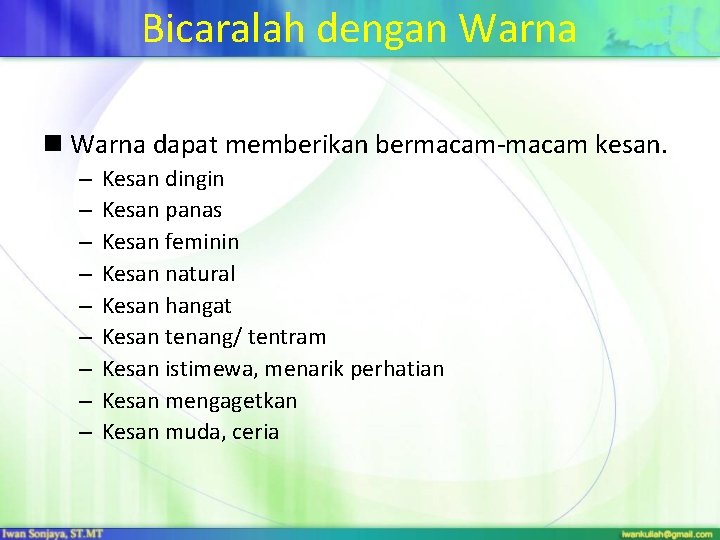 Bicaralah dengan Warna

■ Warna dapat memberikan bermacam-macam kesan.
– Kesan dingin
– Kesan panas
– Kesan feminin
– Kesan natural
– Kesan hangat
– Kesan tenang/ tentram
– Kesan istimewa, menarik perhatian
– Kesan mengagetkan
– Kesan muda, ceria

Iwan Sonjaya, ST.MT

iwankuliah@gmail.com